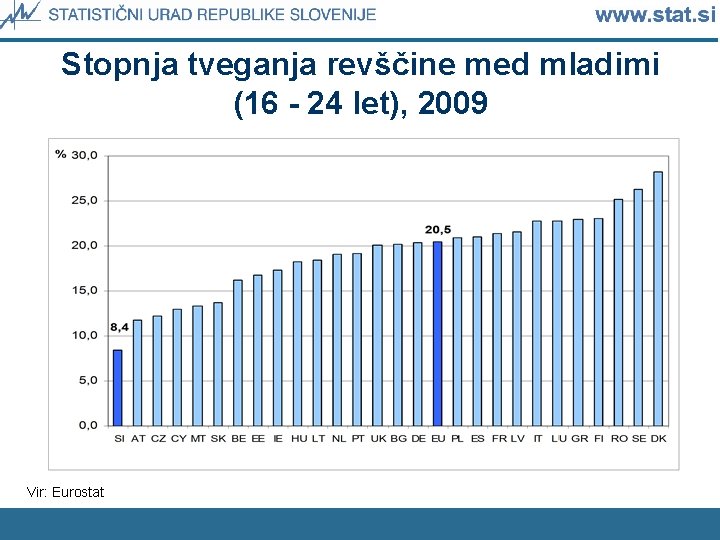 STATISTIČNI URAD REPUBLIKE SLOVENIJE www.stat.si

Stopnja tveganja revščine med mladimi (16 - 24 let), 2009

%
30,0
25,0
20,0
15,0
10,0
5,0
0,0

8,4
20,5

SI AT CZ CY MT SK BE EE IE HU LT NL PT UK BG DE EU PL ES FR LV IT LU GR FI RO SE DK

Vir: Eurostat